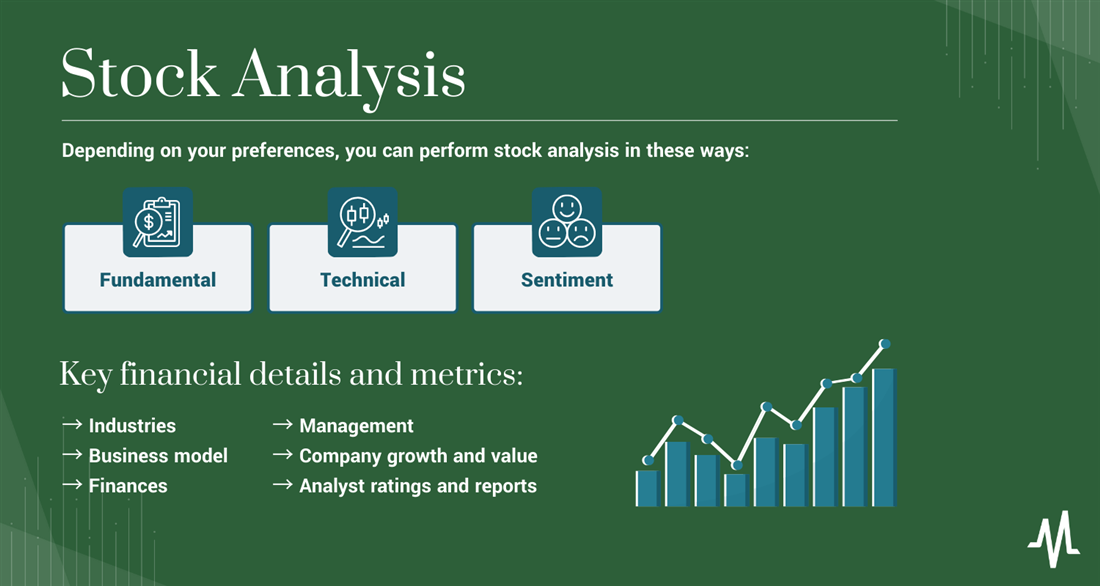 Stock Analysis

Depending on your preferences, you can perform stock analysis in these ways:

Fundamental

Technical

Sentiment

Key financial details and metrics:

→ Industries
→ Business model
→ Finances

→ Management
→ Company growth and value
→ Analyst ratings and reports